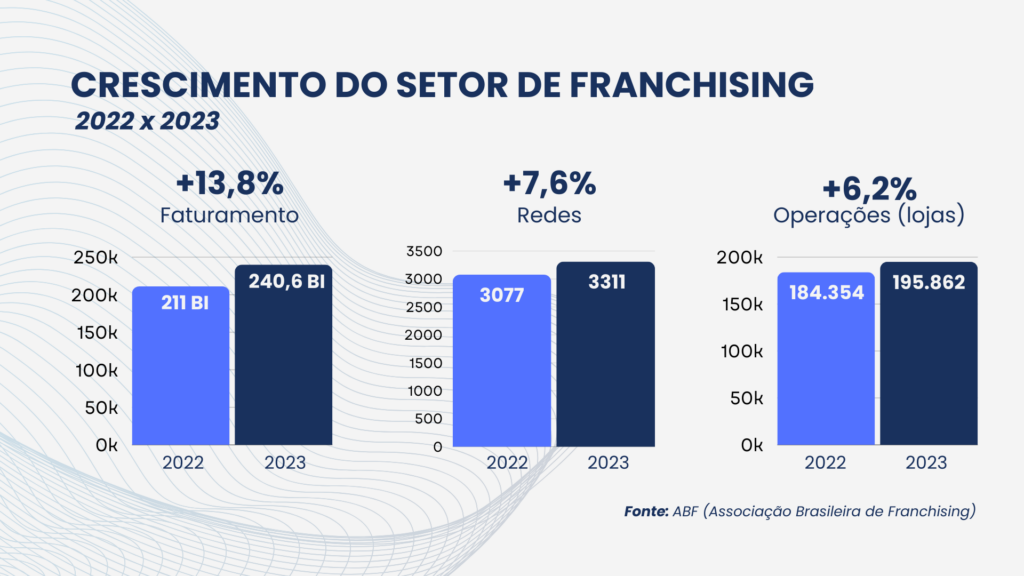 CRESCIMENTO DO SETOR DE FRANCHISING

2022 x 2023

+13,8%
Faturamento

250k
200k
150k
100k
50k
0k

211 BI
240,6 BI

2022
2023

+7,6%
Redes

3500
3000
2500
2000
1500
1000
500
0

3077
3311

2022
2023

+6,2%
Operações (lojas)

200k
150k
100k
50k
0k

184.354
195.862

2022
2023

Fonte: ABF (Associação Brasileira de Franchising)